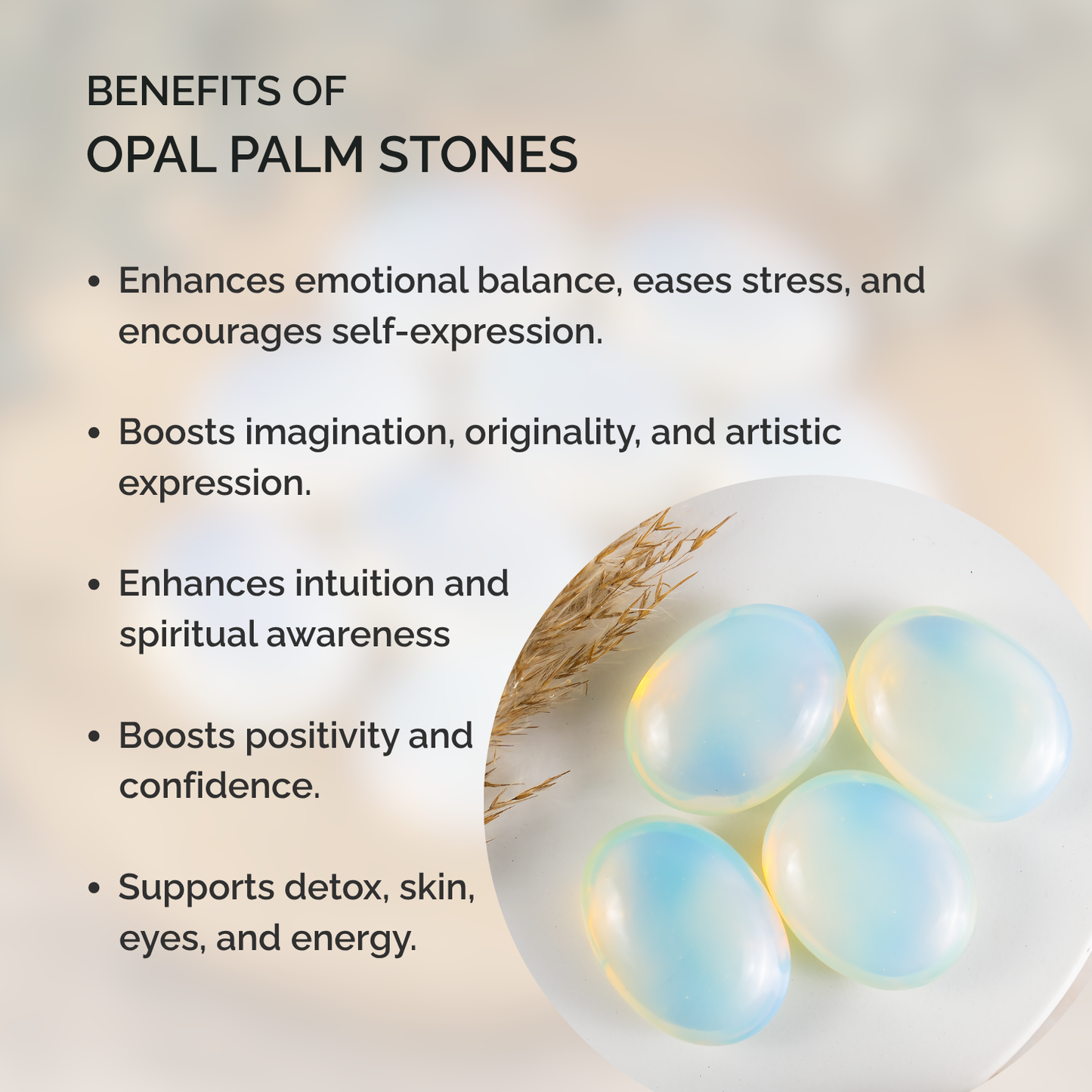 BENEFITS OF
OPAL PALM STONES

• Enhances emotional balance, eases stress, and encourages self-expression.

• Boosts imagination, originality, and artistic expression.

• Enhances intuition and spiritual awareness

• Boosts positivity and confidence.

• Supports detox, skin, eyes, and energy.